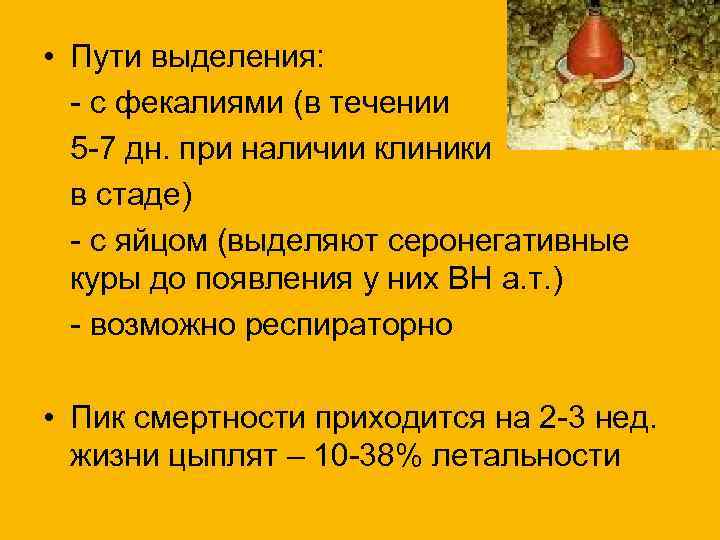 • Пути выделения:

- с фекалиями (в течении

5-7 дн. при наличии клиники

в стаде)

- с яйцом (выделяют серонегативные куры до появления у них ВН а.т.)

- возможно респираторно

• Пик смертности приходится на 2-3 нед. жизни цыплят – 10-38% летальности